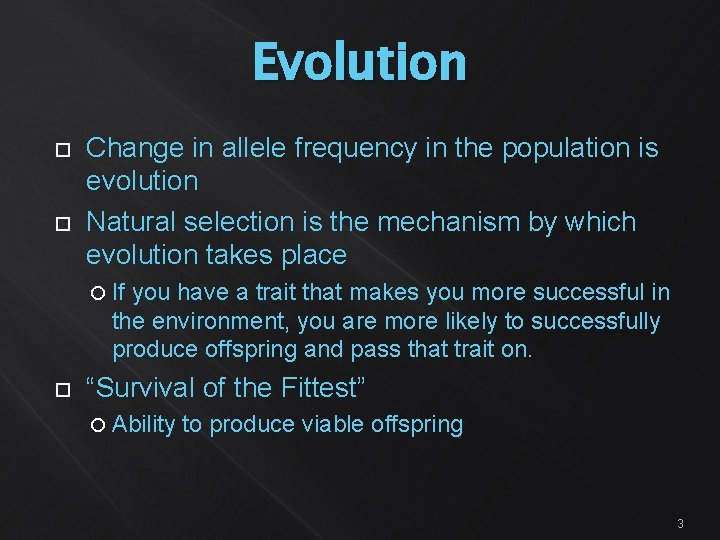 Evolution

Change in allele frequency in the population is evolution

Natural selection is the mechanism by which evolution takes place

If you have a trait that makes you more successful in the environment, you are more likely to successfully produce offspring and pass that trait on.

“Survival of the Fittest”

Ability to produce viable offspring

3